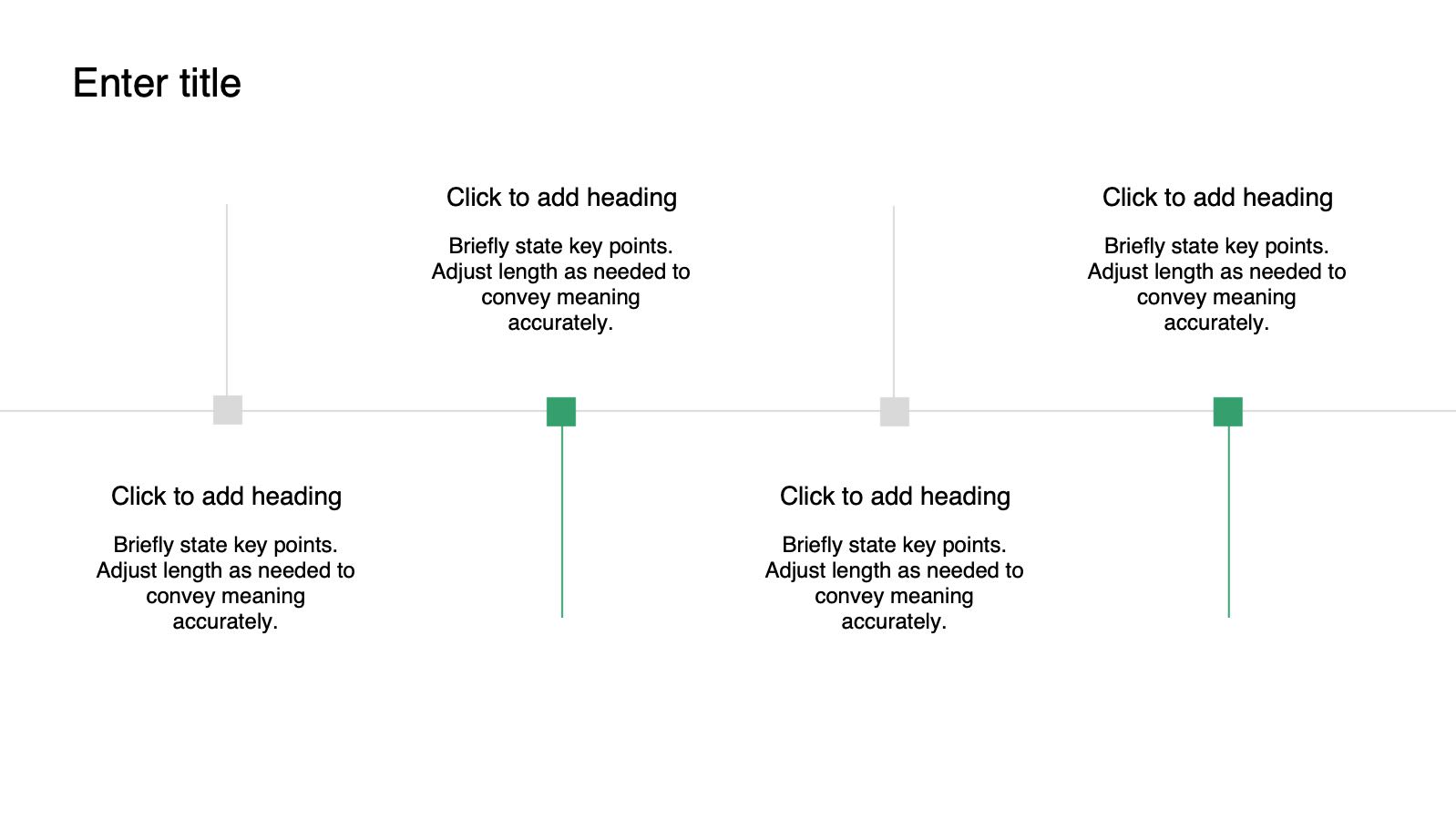 Enter title

Click to add heading

Briefly state key points. Adjust length as needed to convey meaning accurately.

Click to add heading

Briefly state key points. Adjust length as needed to convey meaning accurately.

Click to add heading

Briefly state key points. Adjust length as needed to convey meaning accurately.

Click to add heading

Briefly state key points. Adjust length as needed to convey meaning accurately.